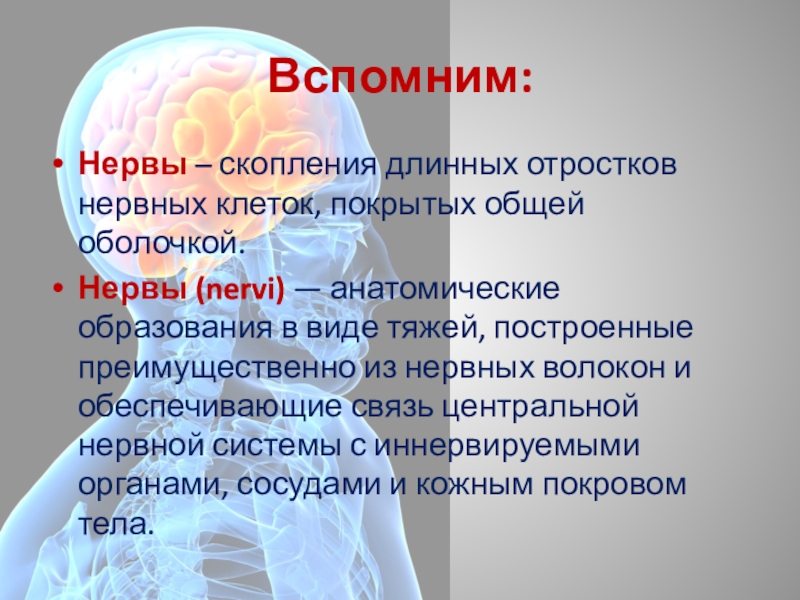 Вспомним:

• Нервы – скопления длинных отростков нервных клеток, покрытых общей оболочкой.

• Нервы (nervi) — анатомические образования в виде тяжей, построенные преимущественно из нервных волокон и обеспечивающие связь центральной нервной системы с иннервируемыми органами, сосудами и кожным покровом тела.